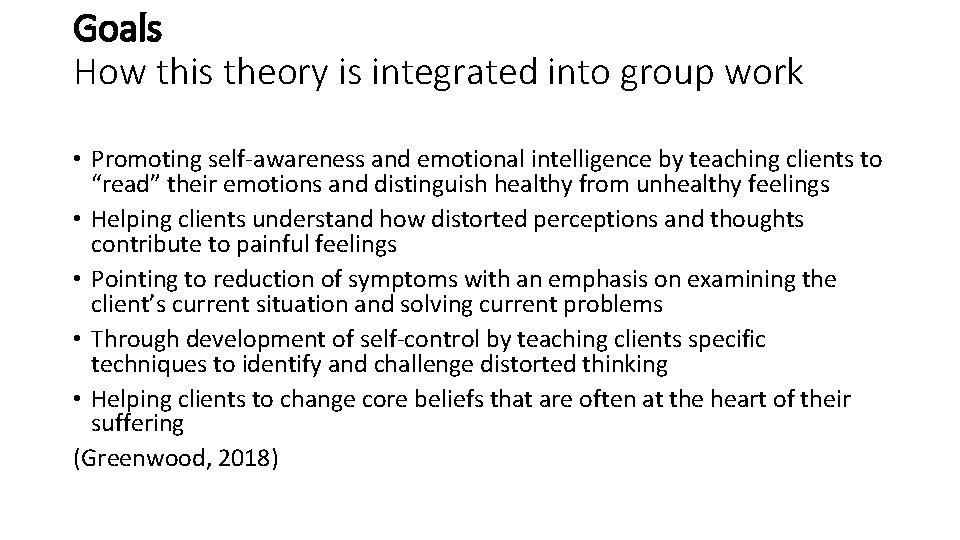 Goals
How this theory is integrated into group work

• Promoting self-awareness and emotional intelligence by teaching clients to “read” their emotions and distinguish healthy from unhealthy feelings
• Helping clients understand how distorted perceptions and thoughts contribute to painful feelings
• Pointing to reduction of symptoms with an emphasis on examining the client’s current situation and solving current problems
• Through development of self-control by teaching clients specific techniques to identify and challenge distorted thinking
• Helping clients to change core beliefs that are often at the heart of their suffering
(Greenwood, 2018)